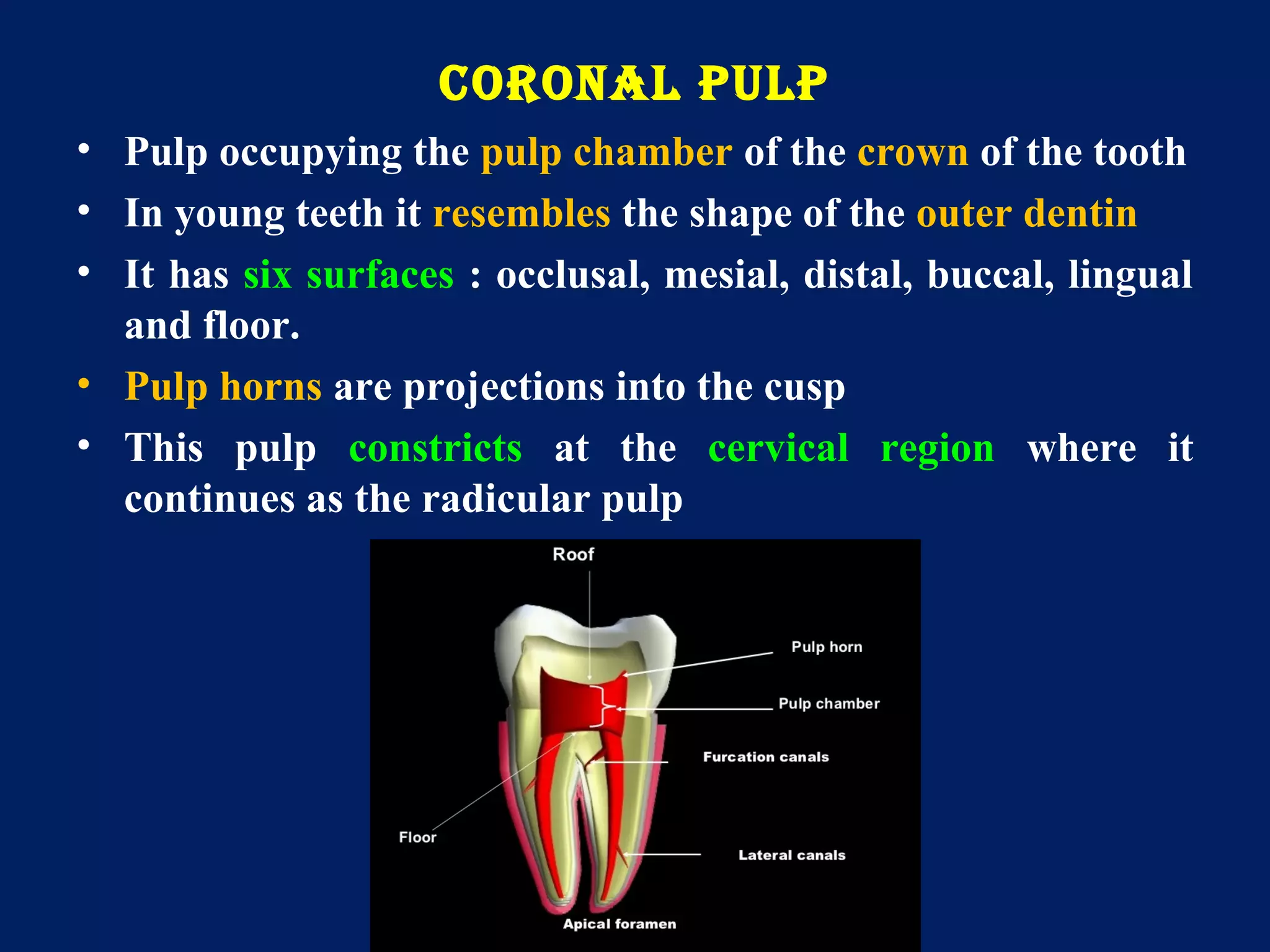 CORONAL PULP

• Pulp occupying the pulp chamber of the crown of the tooth
• In young teeth it resembles the shape of the outer dentin
• It has six surfaces : occlusal, mesial, distal, buccal, lingual and floor.
• Pulp horns are projections into the cusp
• This pulp constricts at the cervical region where it continues as the radicular pulp

Roof
Pulp horn
Pulp chamber
Furcation canals
Floor
Lateral canals
Apical foramen